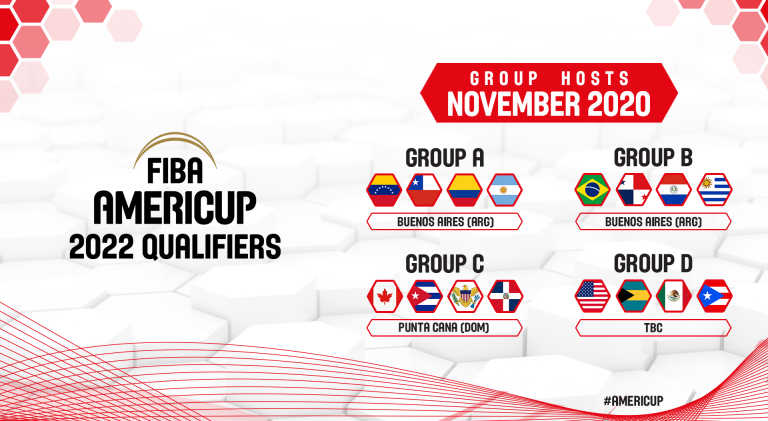 FIBA
AMERICUP
2022 QUALIFIERS

GROUP HOSTS
NOVEMBER 2020

GROUP A
BUENOS AIRES (ARG)

GROUP B
BUENOS AIRES (ARG)

GROUP C
PUNTA CANA (DOM)

GROUP D
TBC

#AMERICUP